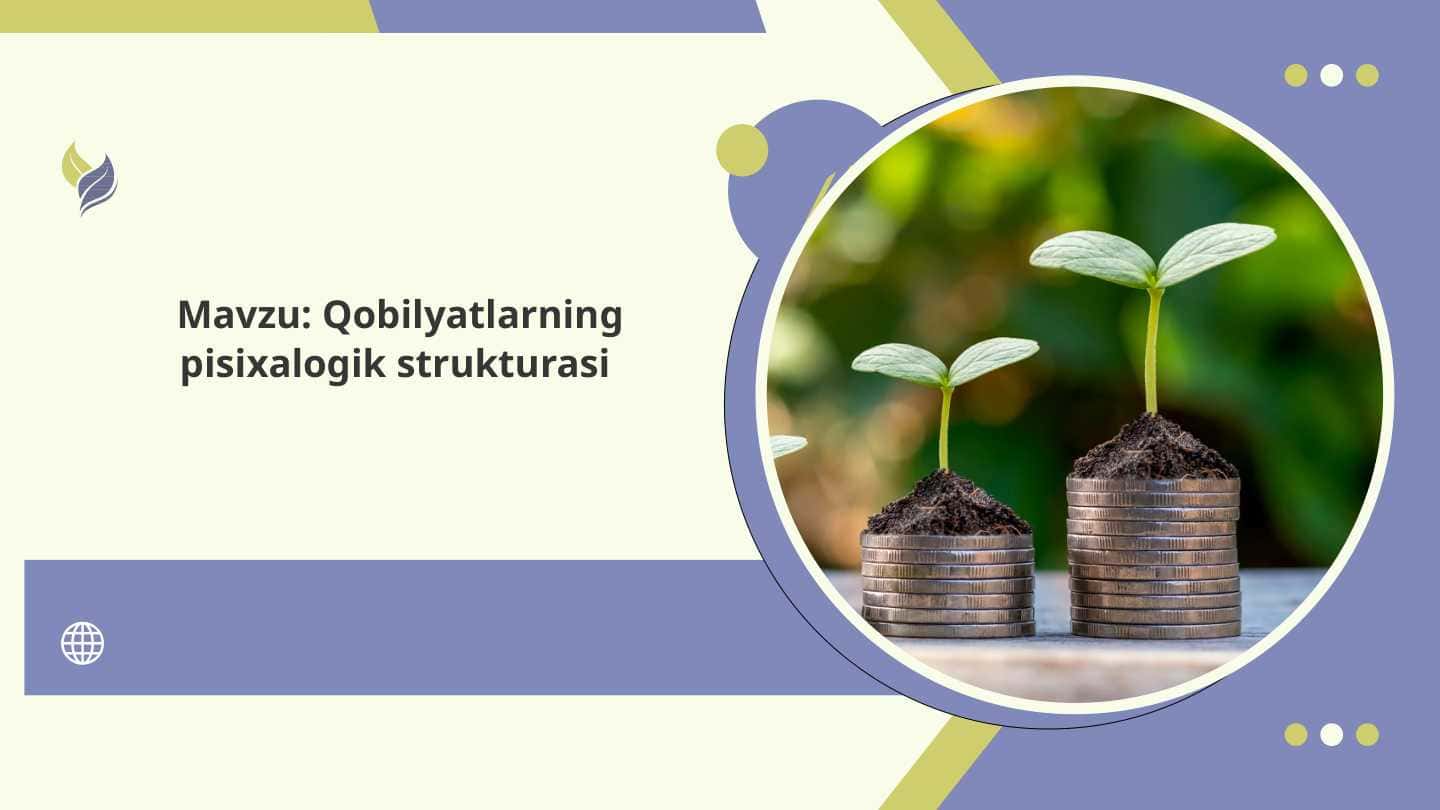 Mavzu: Qobilyatlarning pisixalogik strukturasi